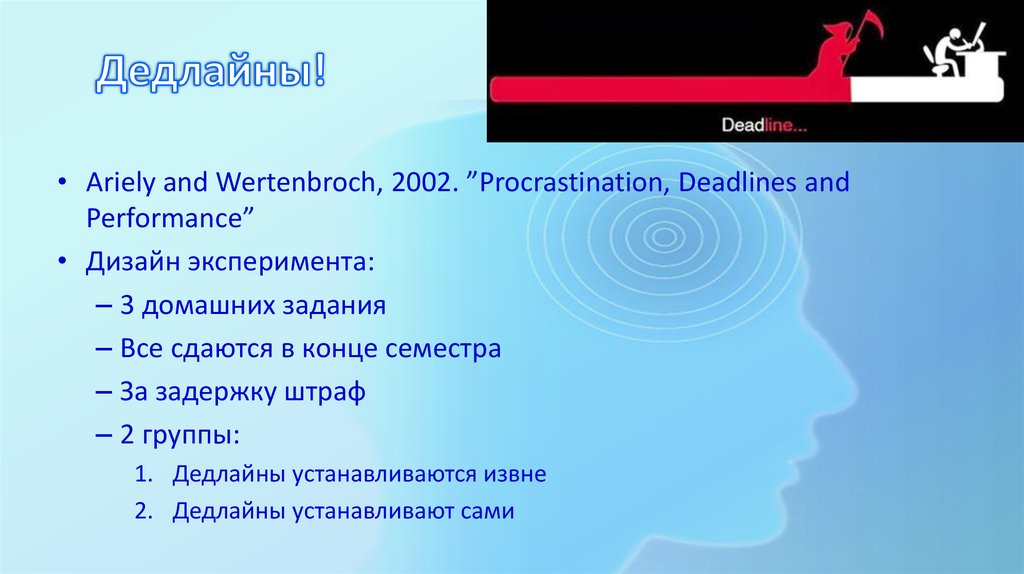 Дедлайны!

Deadline...

• Ariely and Wertenbroch, 2002. ”Procrastination, Deadlines and Performance”

• Дизайн эксперимента:

– 3 домашних задания

– Все сдаются в конце семестра

– За задержку штраф

– 2 группы:

1. Дедлайны устанавливаются извне

2. Дедлайны устанавливают сами